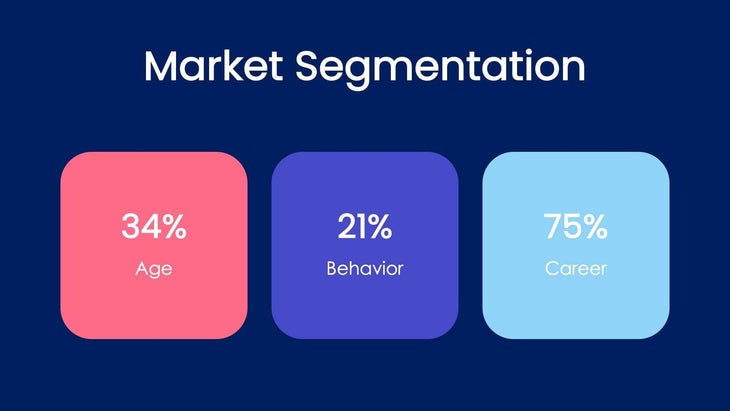 Market Segmentation

34%
Age

21%
Behavior

75%
Career